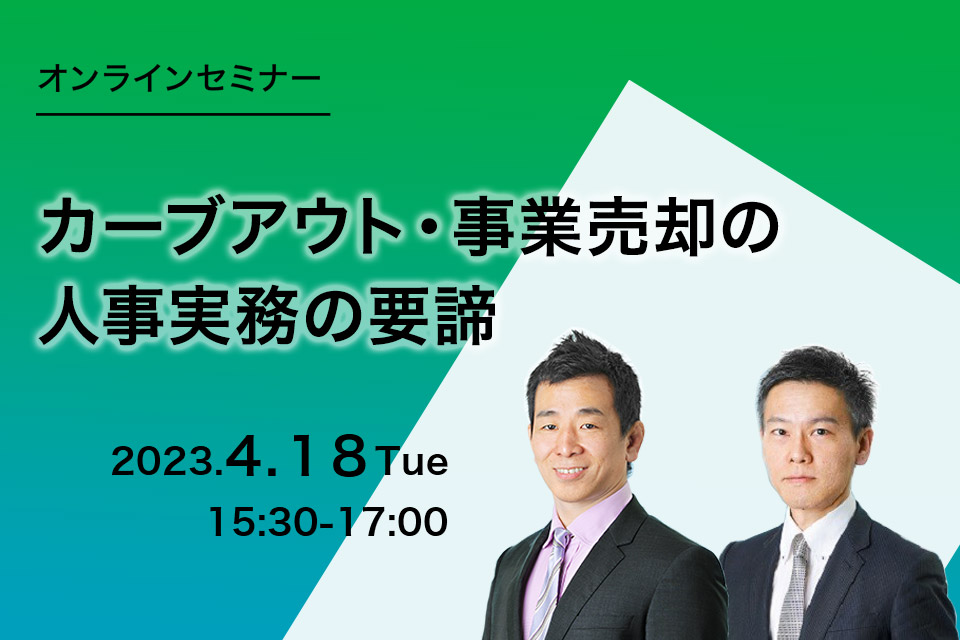 オンラインセミナー

カーブアウト・事業売却の人事実務の要諦

2023.4.18 Tue
15:30-17:00